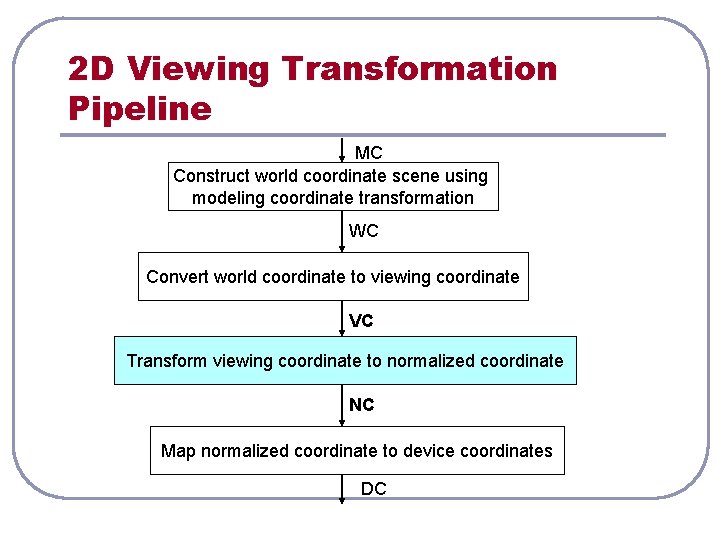 2D Viewing Transformation Pipeline

MC

Construct world coordinate scene using modeling coordinate transformation

WC

Convert world coordinate to viewing coordinate

VC

Transform viewing coordinate to normalized coordinate

NC

Map normalized coordinate to device coordinates

DC